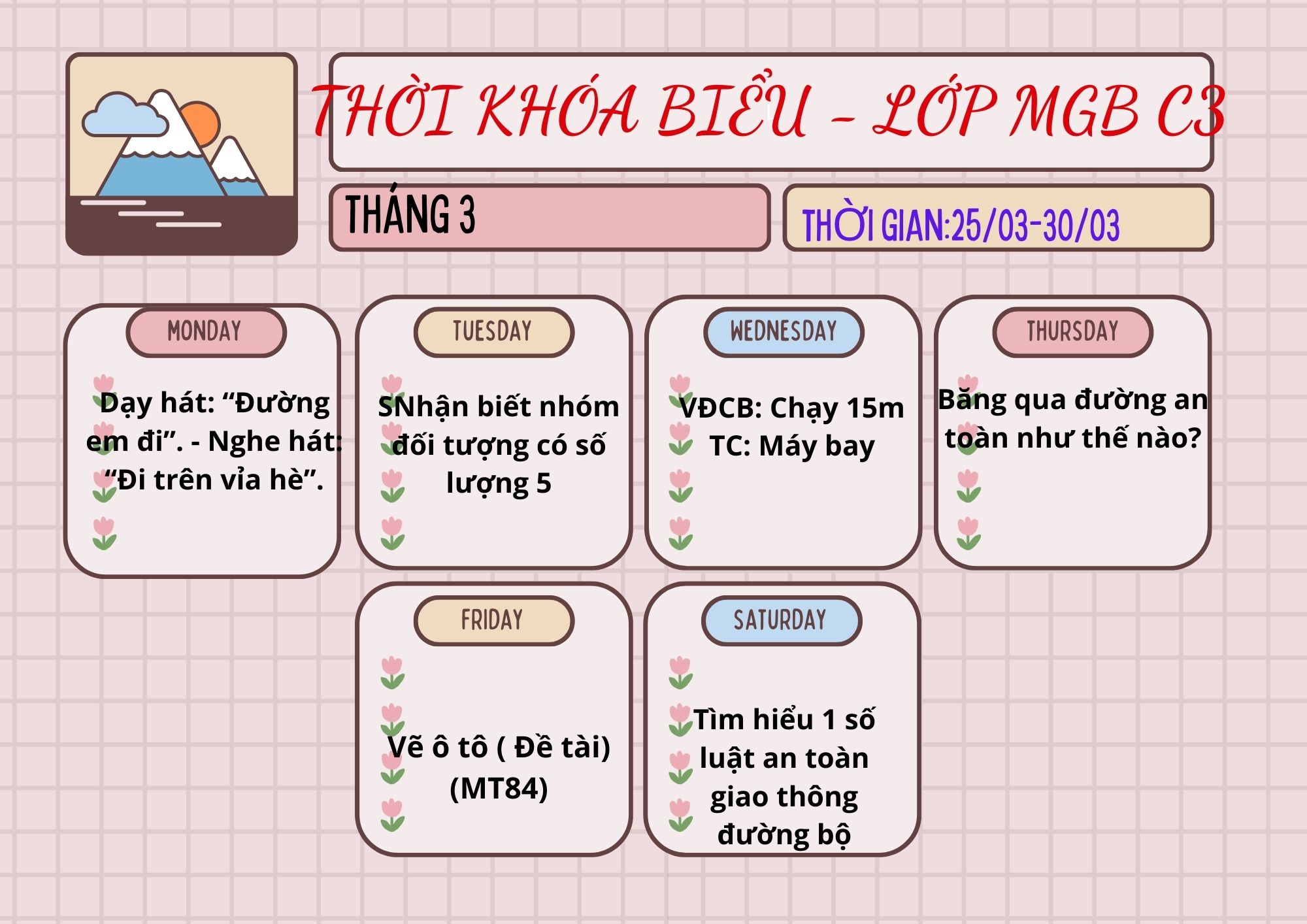 THỜI KHÓA BIỂU - LỚP MGB C3

THÁNG 3

THỜI GIAN:25/03-30/03

MONDAY

Dạy hát: “Đường em đi”. - Nghe hát: “Đi trên vỉa hè”.

TUESDAY

SNhận biết nhóm đối tượng có số lượng 5

WEDNESDAY

VĐCB: Chạy 15m
TC: Máy bay

THURSDAY

Băng qua đường an toàn như thế nào?

FRIDAY

Vẽ ô tô ( Đề tài) (MT84)

SATURDAY

Tìm hiểu 1 số luật an toàn giao thông đường bộ